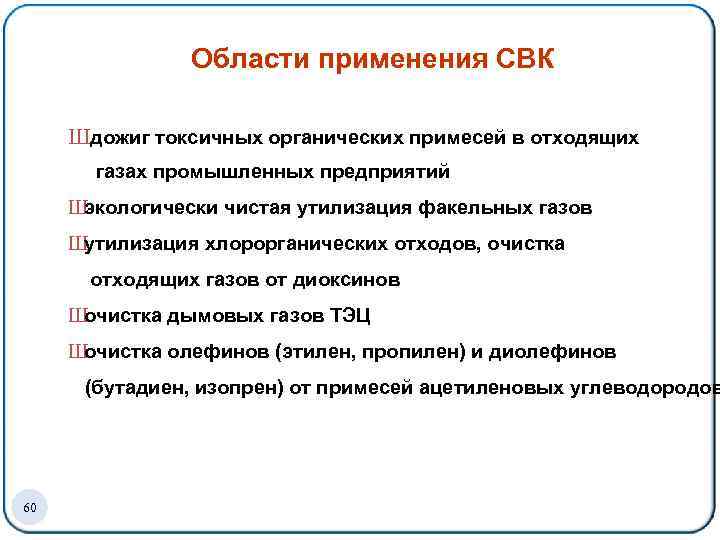 Области применения СВК

Шдожиг токсичных органических примесей в отходящих газах промышленных предприятий

Шэкологически чистая утилизация факельных газов

Шутилизация хлорорганических отходов, очистка отходящих газов от диоксинов

Шочистка дымовых газов ТЭЦ

Шочистка олефинов (этилен, пропилен) и диолефинов (бутадиен, изопрен) от примесей ацетиленовых углеводородов

60